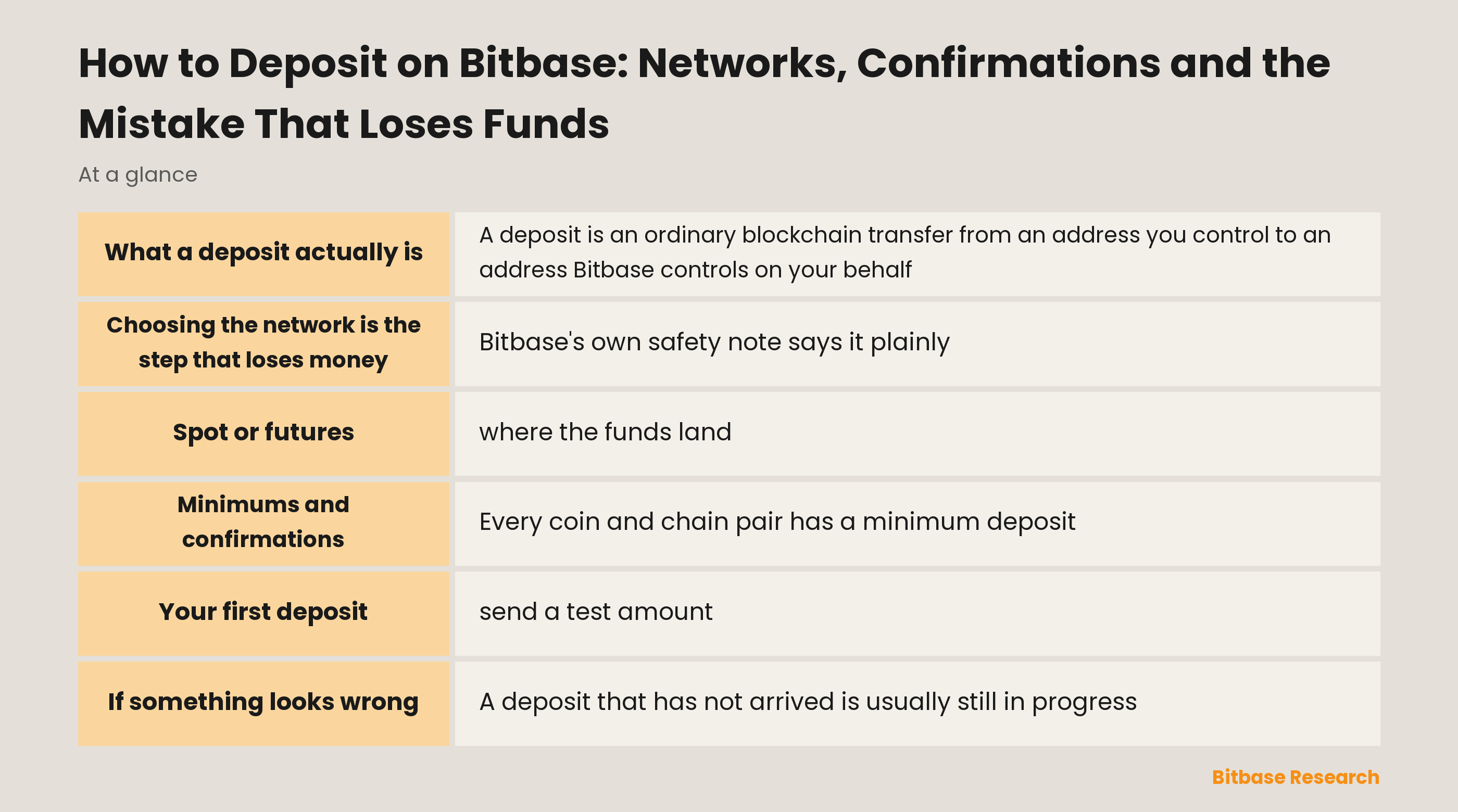 How to Deposit on Bitbase: Networks, Confirmations and the Mistake That Loses Funds

At a glance

| What a deposit actually is | A deposit is an ordinary blockchain transfer from an address you control to an address Bitbase controls on your behalf |
|---|---|
| Choosing the network is the step that loses money | Bitbase's own safety note says it plainly |
| Spot or futures | where the funds land |
| Minimums and confirmations | Every coin and chain pair has a minimum deposit |
| Your first deposit | send a test amount |
| If something looks wrong | A deposit that has not arrived is usually still in progress |

Bitbase Research